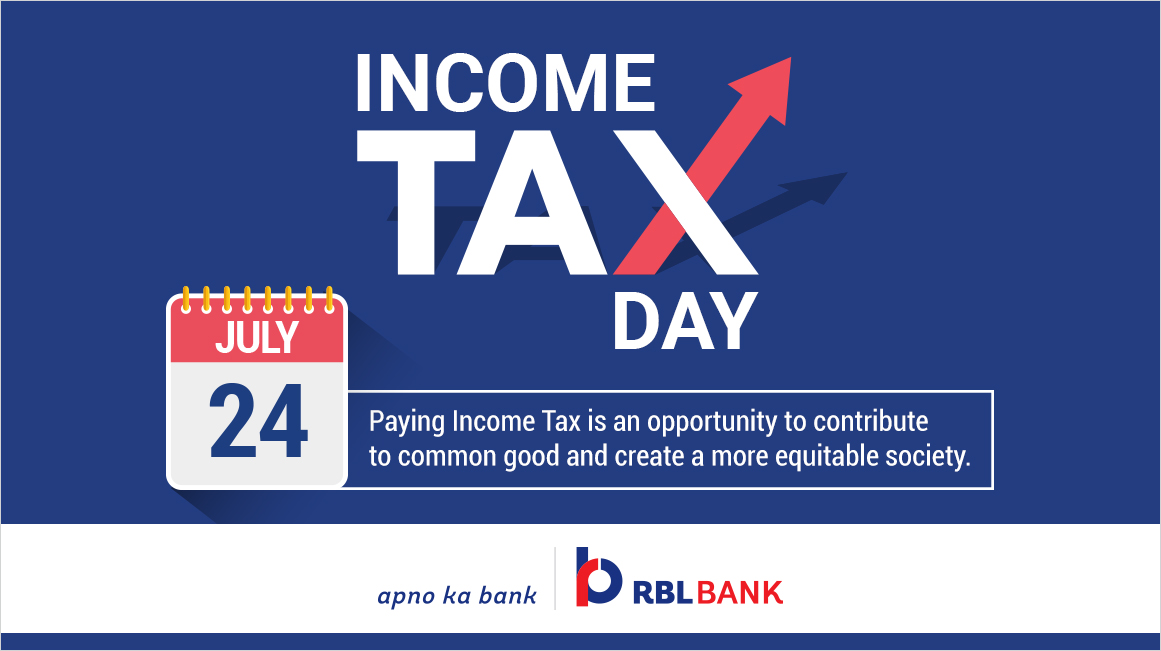 INCOME TAX DAY

JULY
24

Paying Income Tax is an opportunity to contribute to common good and create a more equitable society.

apno ka bank

RBL BANK